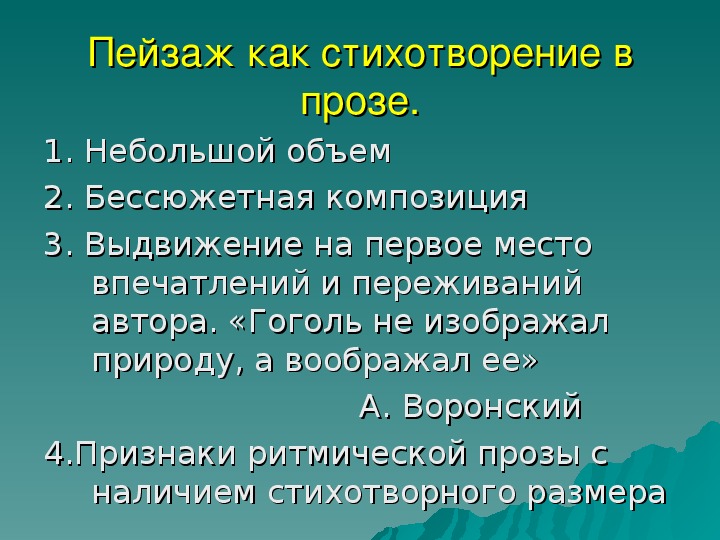 Пейзаж как стихотворение в прозе.

1. Небольшой объем

2. Бессюжетная композиция

3. Выдвижение на первое место впечатлений и переживаний автора. «Гоголь не изображал природу, а воображал ее»

А. Воронский

4.Признаки ритмической прозы с наличием стихотворного размера